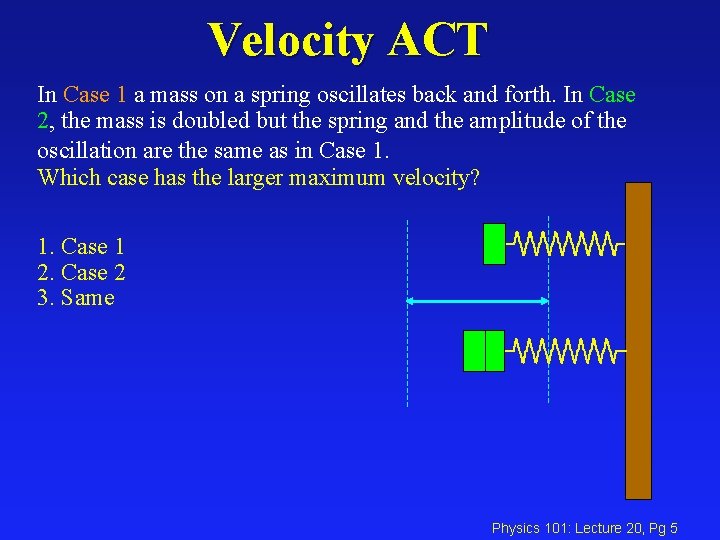 Velocity ACT

In Case 1 a mass on a spring oscillates back and forth. In Case 2, the mass is doubled but the spring and the amplitude of the oscillation are the same as in Case 1.
Which case has the larger maximum velocity?

1. Case 1
2. Case 2
3. Same

Physics 101: Lecture 20, Pg 5